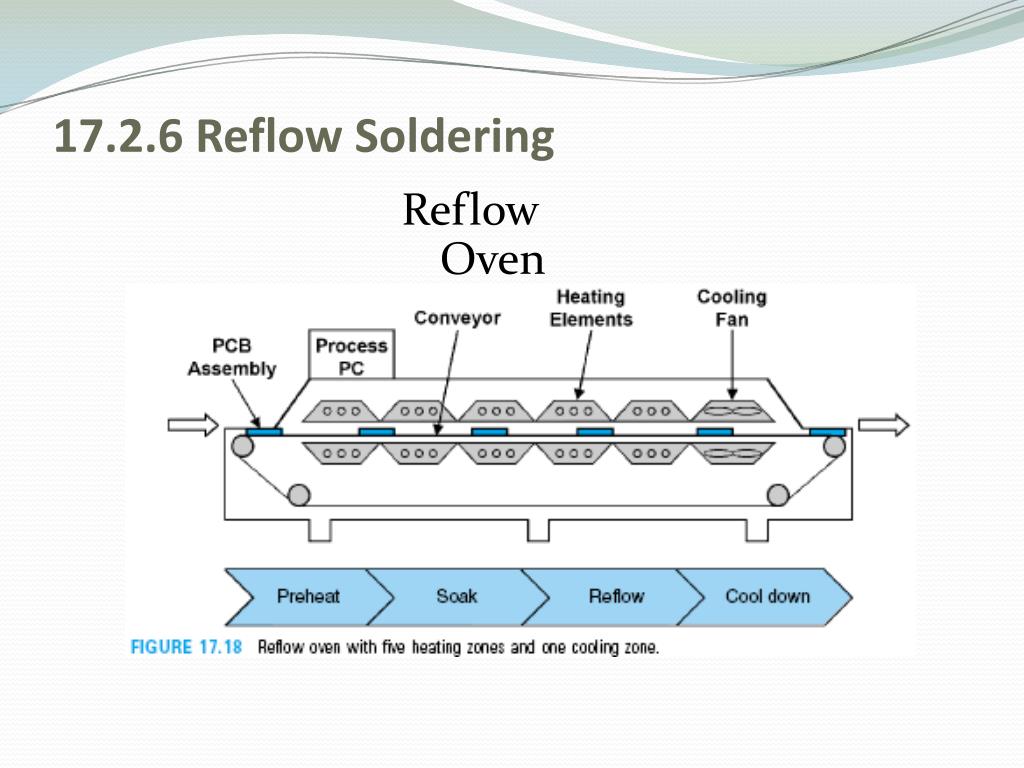 17.2.6 Reflow Soldering

Reflow Oven

PCB Assembly

Process PC

Conveyor

Heating Elements

Cooling Fan

Preheat

Soak

Reflow

Cool down

FIGURE 17.18 Reflow oven with five heating zones and one cooling zone.